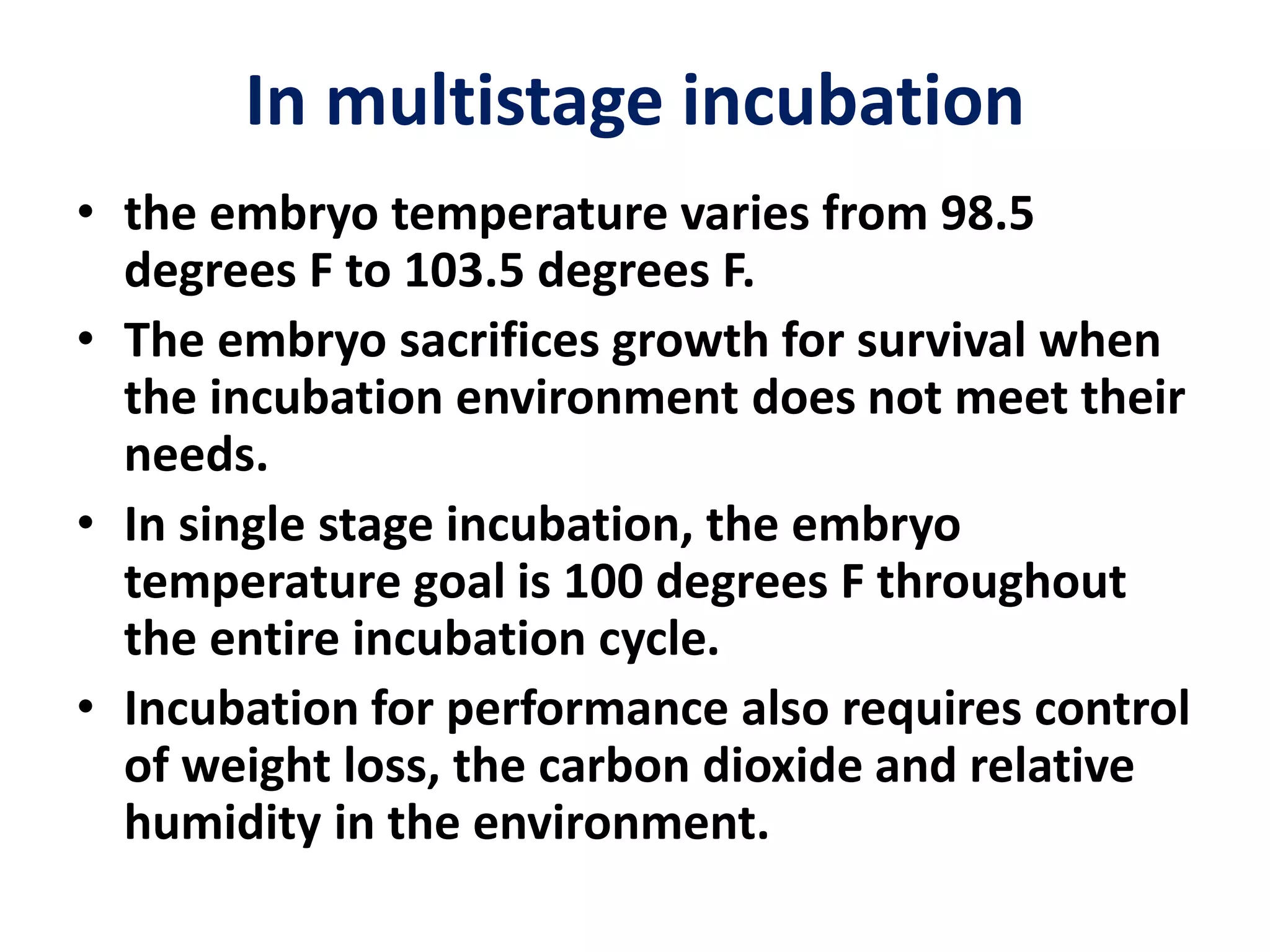 In multistage incubation

• the embryo temperature varies from 98.5 degrees F to 103.5 degrees F.
• The embryo sacrifices growth for survival when the incubation environment does not meet their needs.
• In single stage incubation, the embryo temperature goal is 100 degrees F throughout the entire incubation cycle.
• Incubation for performance also requires control of weight loss, the carbon dioxide and relative humidity in the environment.